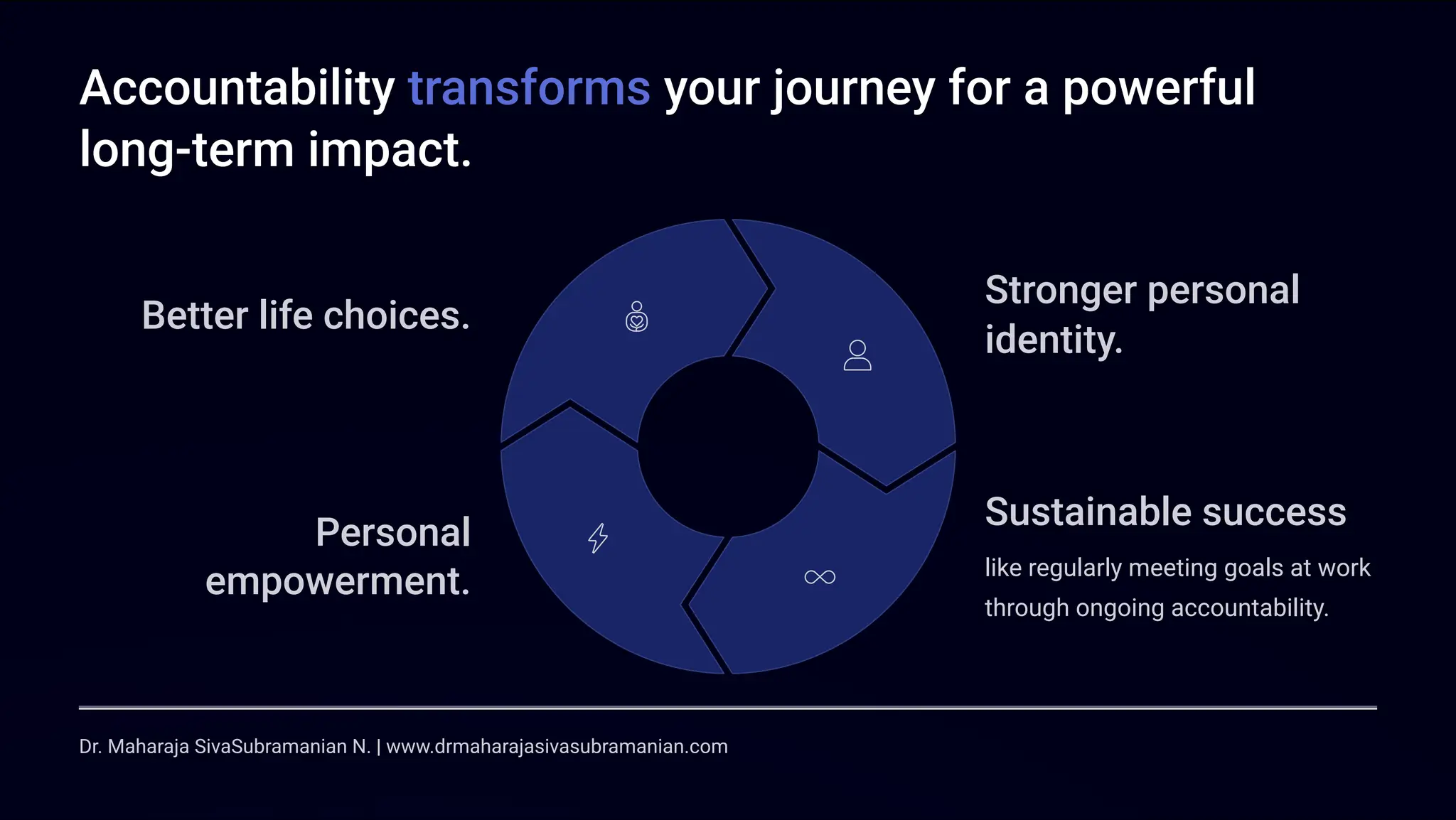 Accountability transforms your journey for a powerful long-term impact.

Better life choices.

Stronger personal identity.

Personal empowerment.

Sustainable success

like regularly meeting goals at work through ongoing accountability.

Dr. Maharaja SivaSubramanian N. | www.drmaharajasivasubramanian.com